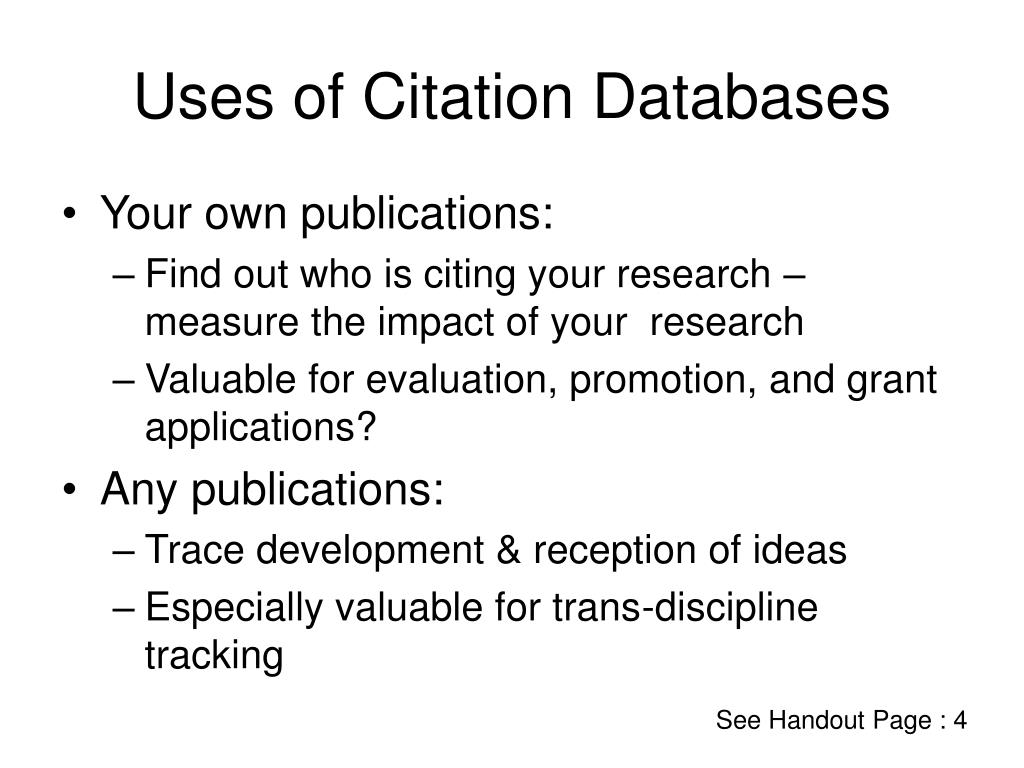 Uses of Citation Databases

• Your own publications:
– Find out who is citing your research – measure the impact of your research
– Valuable for evaluation, promotion, and grant applications?
• Any publications:
– Trace development & reception of ideas
– Especially valuable for trans-discipline tracking

See Handout Page : 4